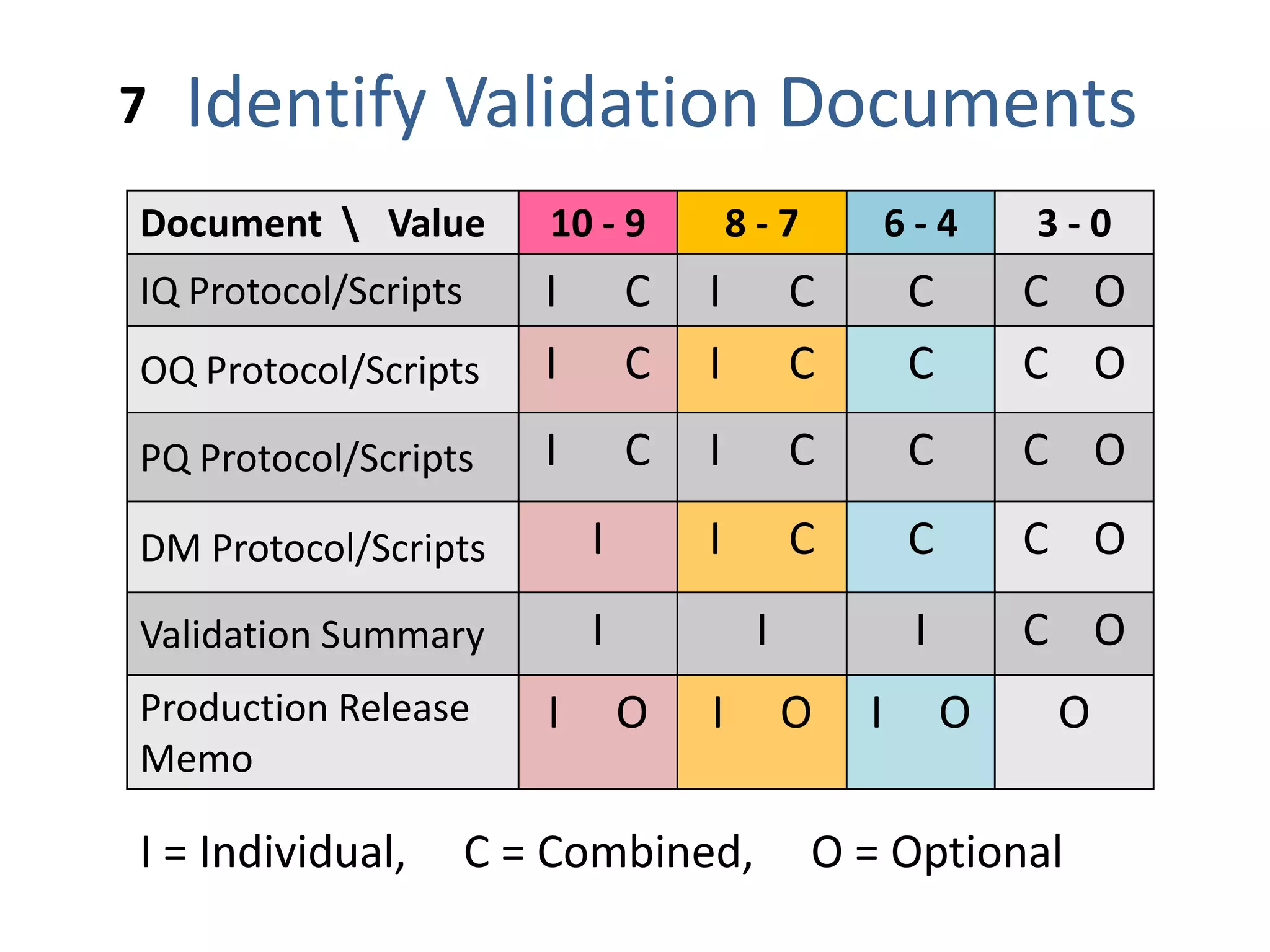 7 Identify Validation Documents

| Document \ Value | 10 - 9 | 8 - 7 | 6 - 4 | 3 - 0 |
|---|---|---|---|---|
| IQ Protocol/Scripts | I C | I C | C | C O |
| OQ Protocol/Scripts | I C | I C | C | C O |
| PQ Protocol/Scripts | I C | I C | C | C O |
| DM Protocol/Scripts | I | I C | C | C O |
| Validation Summary | I | I | I | C O |
| Production Release Memo | I O | I O | I O | O |

I = Individual, C = Combined, O = Optional